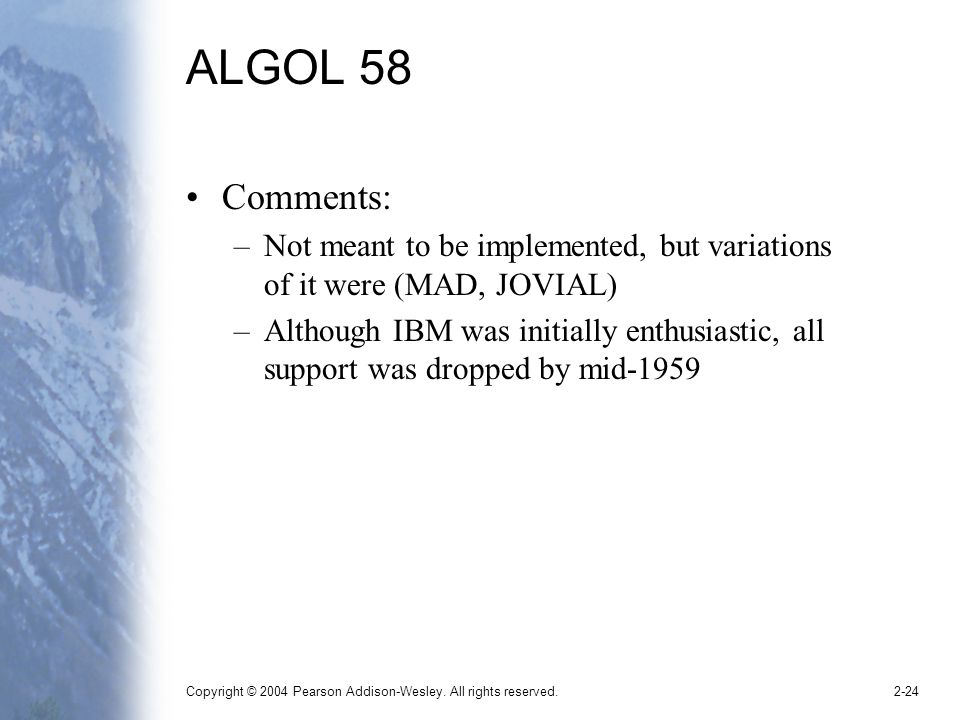 ALGOL 58

• Comments:
– Not meant to be implemented, but variations of it were (MAD, JOVIAL)
– Although IBM was initially enthusiastic, all support was dropped by mid-1959

Copyright © 2004 Pearson Addison-Wesley. All rights reserved.

2-24